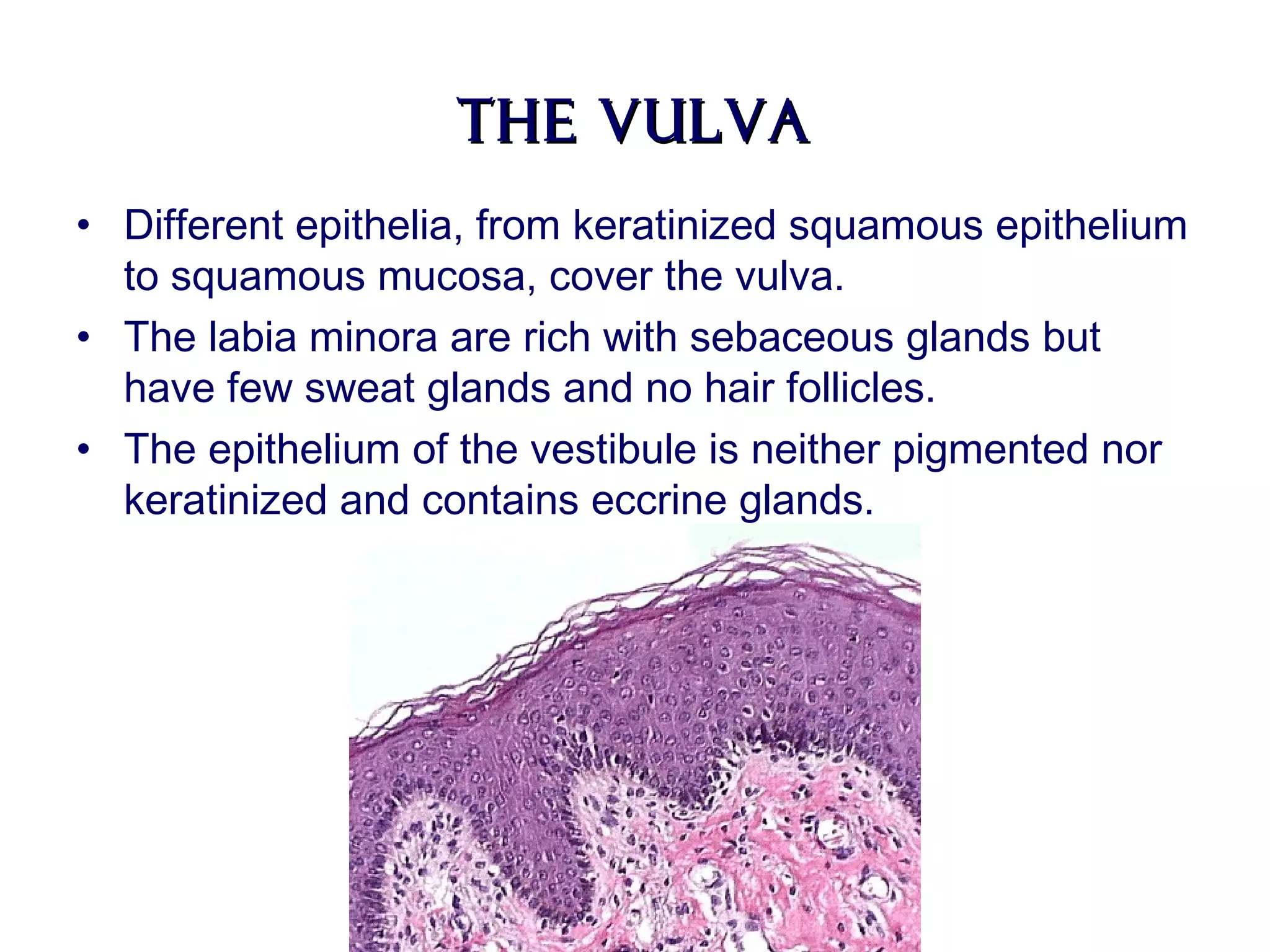 THE VULVA

• Different epithelia, from keratinized squamous epithelium to squamous mucosa, cover the vulva.
• The labia minora are rich with sebaceous glands but have few sweat glands and no hair follicles.
• The epithelium of the vestibule is neither pigmented nor keratinized and contains eccrine glands.